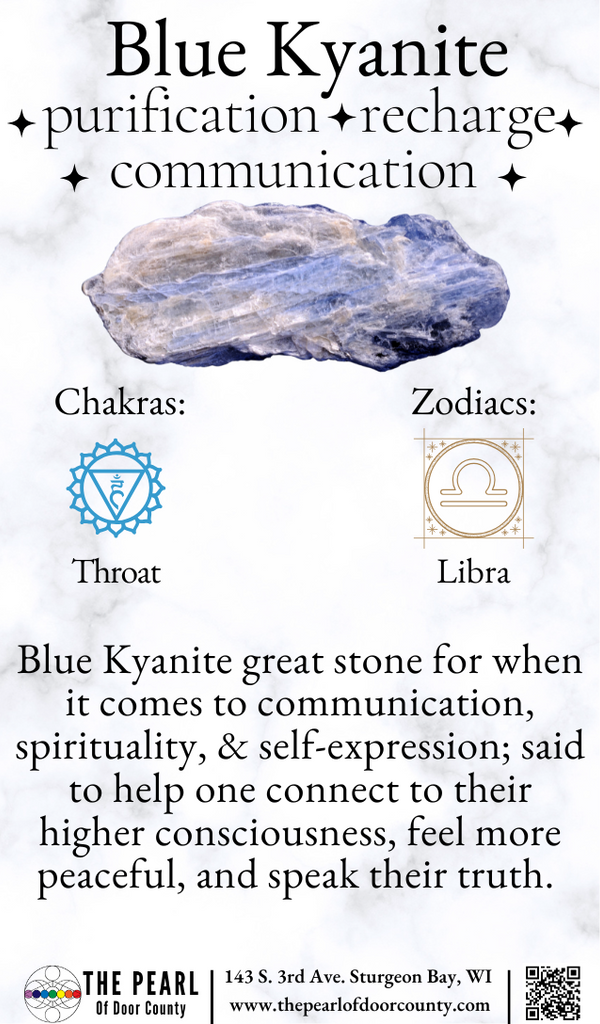 Blue Kyanite

✦ purification ✦ recharge ✦
✦ communication ✦

Chakras:

Throat

Zodiacs:

Libra

Blue Kyanite great stone for when it comes to communication, spirituality, & self-expression; said to help one connect to their higher consciousness, feel more peaceful, and speak their truth.

THE PEARL
Of Door County

143 S. 3rd Ave. Sturgeon Bay, WI
www.thepearlofdoorcounty.com